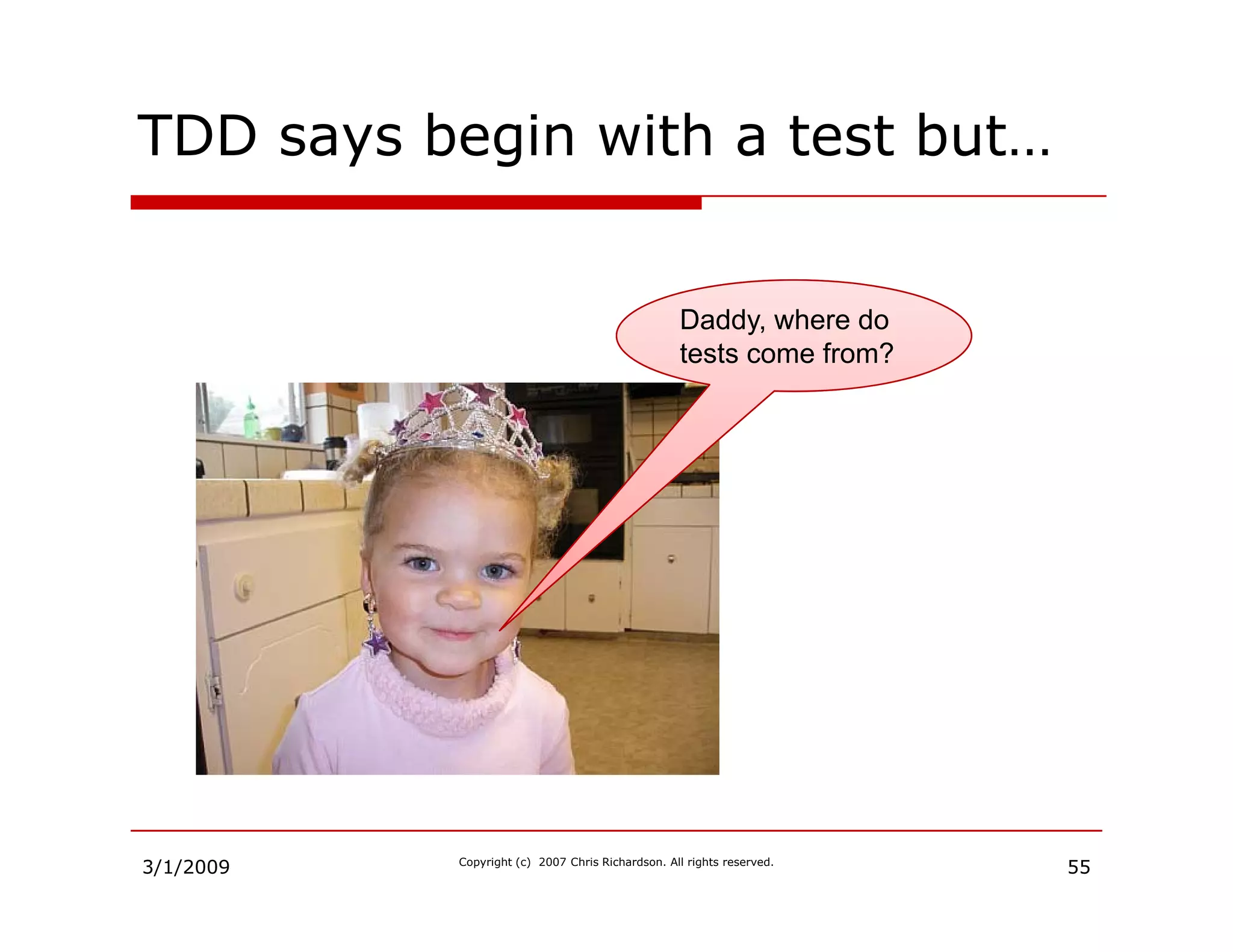 TDD says begin with a test but…

Daddy, where do tests come from?

3/1/2009

Copyright (c) 2007 Chris Richardson. All rights reserved.

55